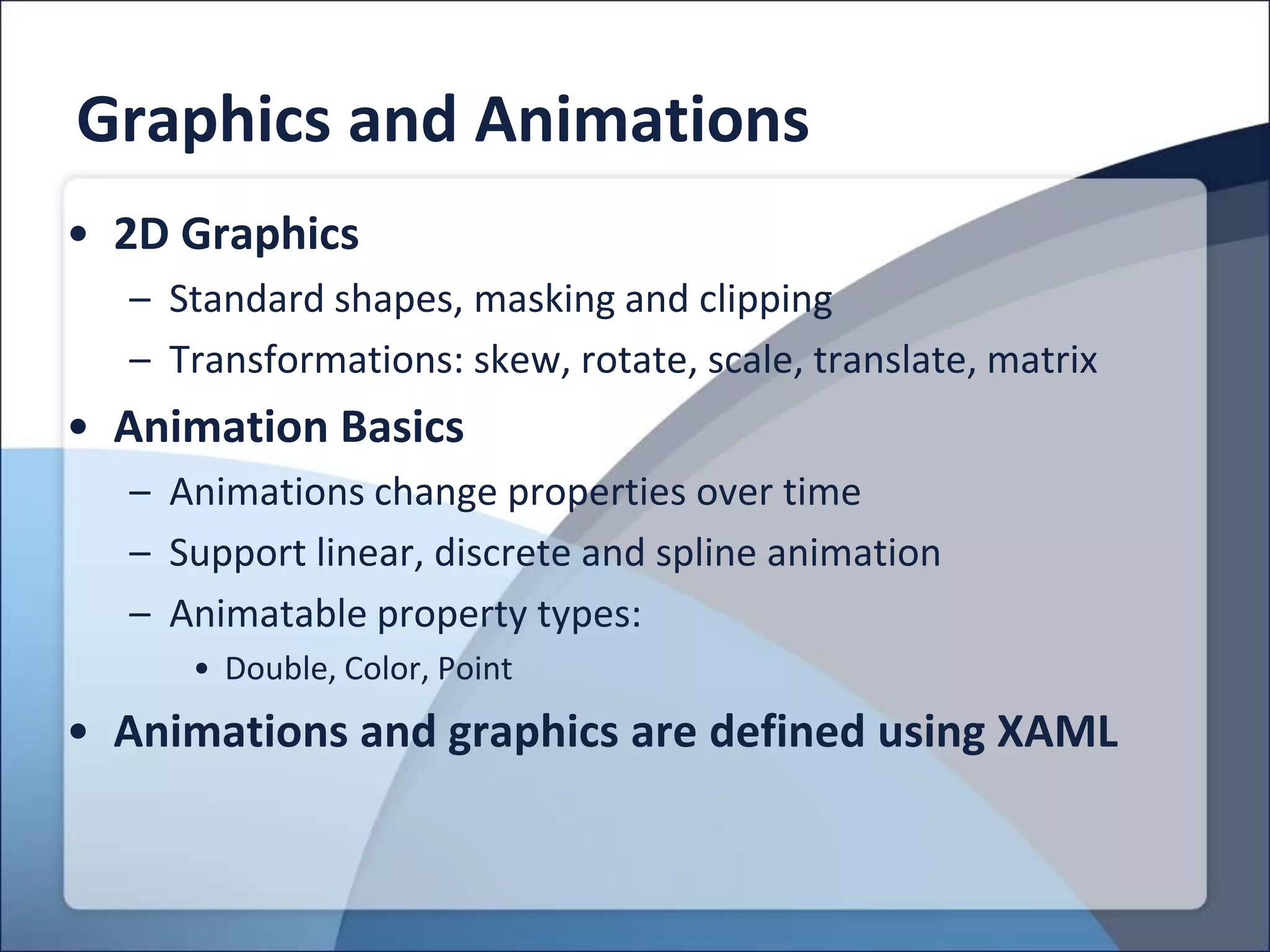 Graphics and Animations

• 2D Graphics
– Standard shapes, masking and clipping
– Transformations: skew, rotate, scale, translate, matrix

• Animation Basics
– Animations change properties over time
– Support linear, discrete and spline animation
– Animatable property types:
• Double, Color, Point

• Animations and graphics are defined using XAML